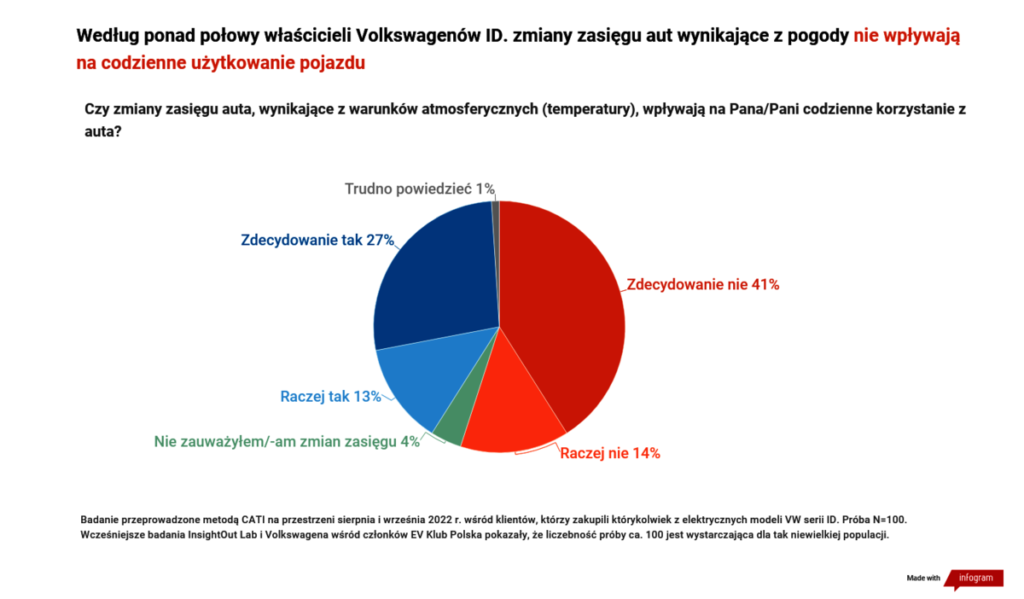 Według ponad połowy właścicieli Volkswagenów ID. zmiany zasięgu aut wynikające z pogody nie wpływają na codzienne użytkowanie pojazdu

Czy zmiany zasięgu auta, wynikające z warunków atmosferycznych (temperatury), wpływają na Pana/Pani codzienne korzystanie z auta?

Trudno powiedzieć 1%

Zdecydowanie tak 27%

Zdecydowanie nie 41%

Raczej tak 13%

Nie zauważyłem/-am zmian zasięgu 4%

Raczej nie 14%

Badanie przeprowadzone metodą CATI na przestrzeni sierpnia i września 2022 r. wśród klientów, którzy zakupili którykolwiek z elektrycznych modeli VW serii ID. Próba N=100.
Wcześniejsze badania InsightOut Lab i Volkswagena wśród członków EV Klub Polska pokazały, że liczebność próby ca. 100 jest wystarczająca dla tak niewielkiej populacji.

Made with infogram